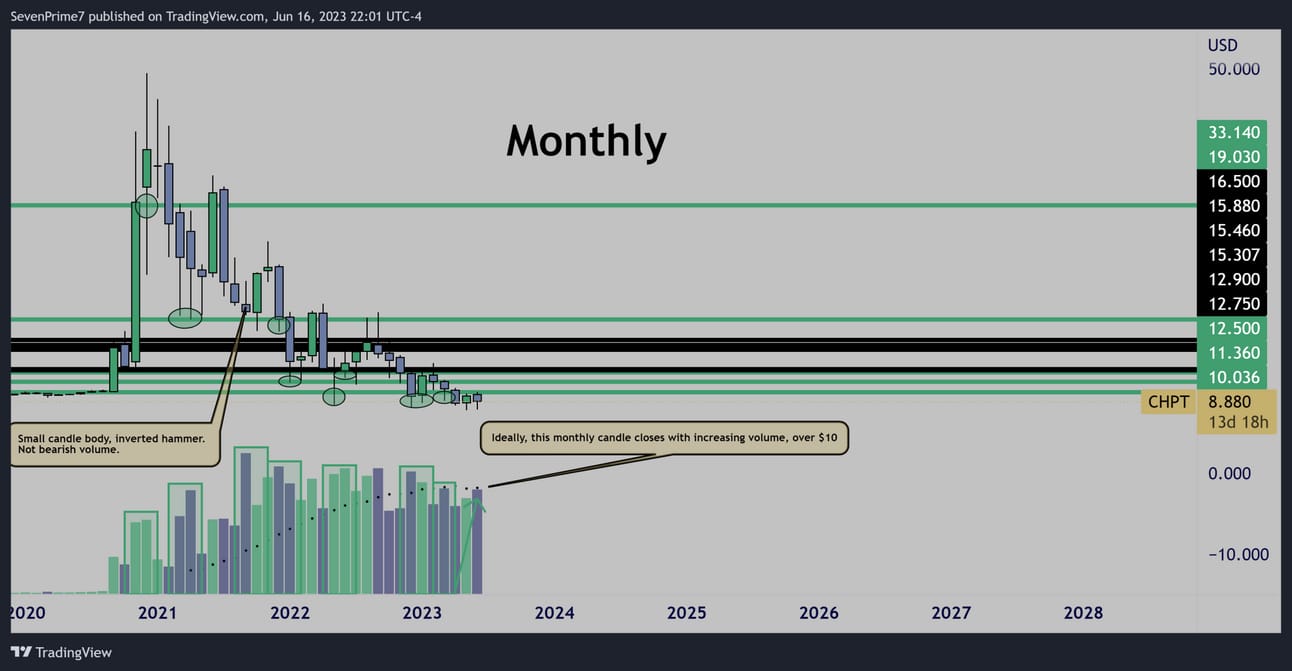 SevenPrime7 published on TradingView.com, Jun 16, 2023 22:01 UTC-4

Monthly

USD
50.000
33.140
19.030
16.500
15.880
15.460
15.307
12.900
12.750
12.500
11.360
10.036
CHPT
8.880
13d 18h
0.000
−10.000

Small candle body, inverted hammer. Not bearish volume.

Ideally, this monthly candle closes with increasing volume, over $10

2020
2021
2022
2023
2024
2025
2026
2027
2028

TradingView